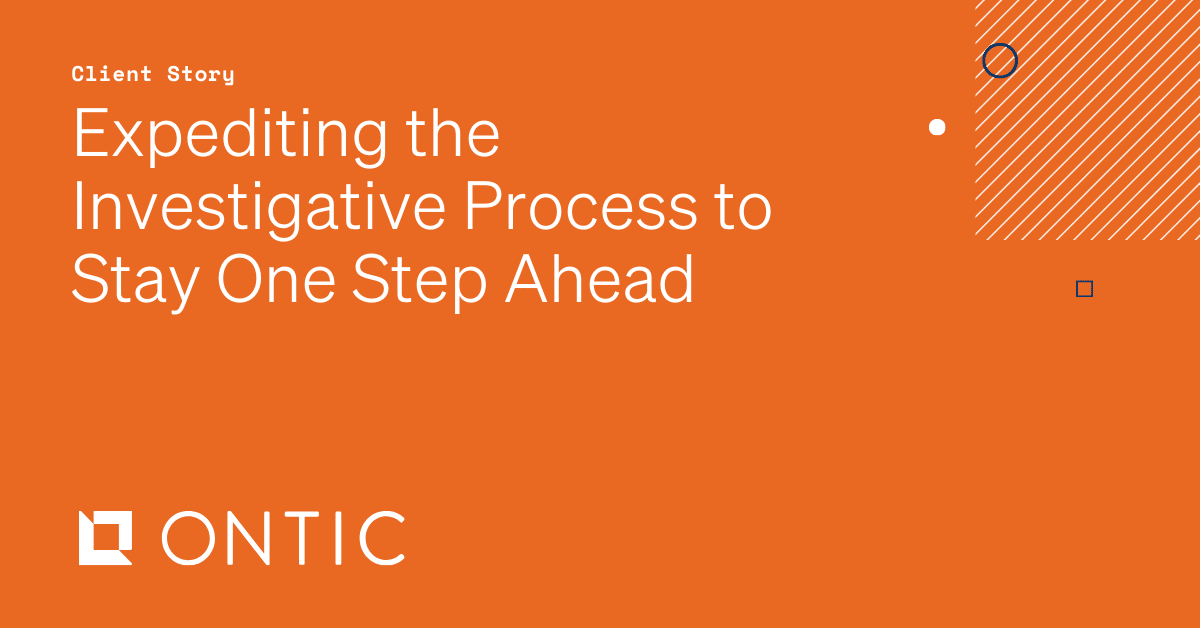 Client Story

Expediting the Investigative Process to Stay One Step Ahead

ONTIC